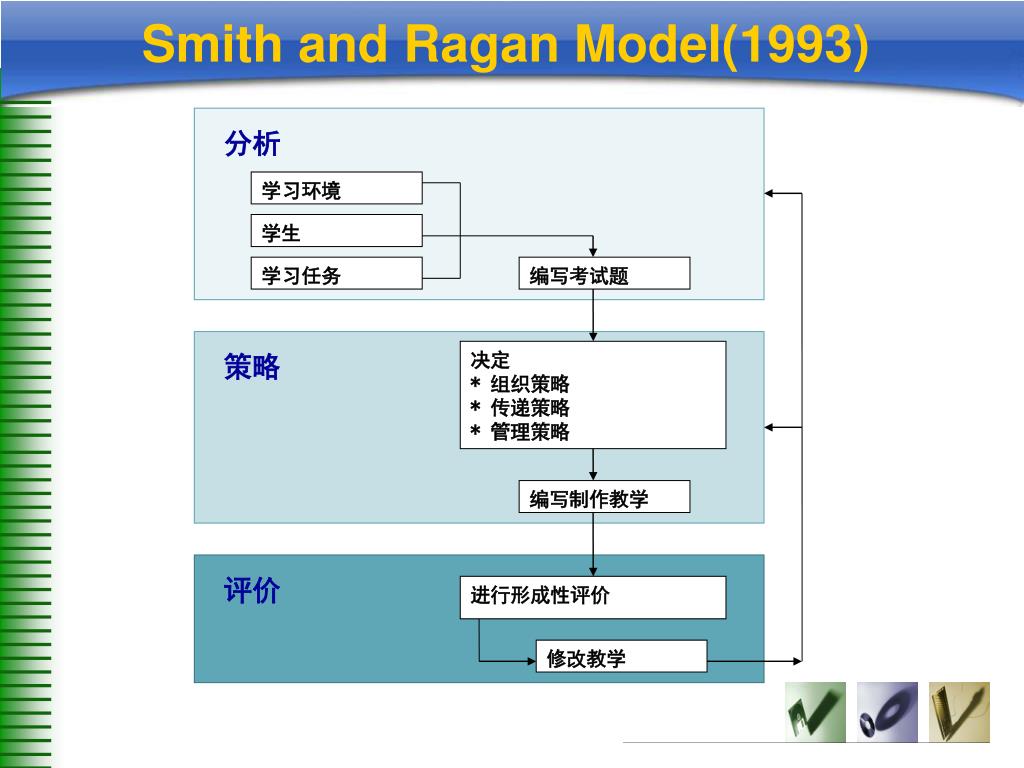 Smith and Ragan Model(1993)

分析

学习环境

学生

学习任务

编写考试题

策略

决定
* 组织策略
* 传递策略
* 管理策略

编写制作教学

评价

进行形成性评价

修改教学